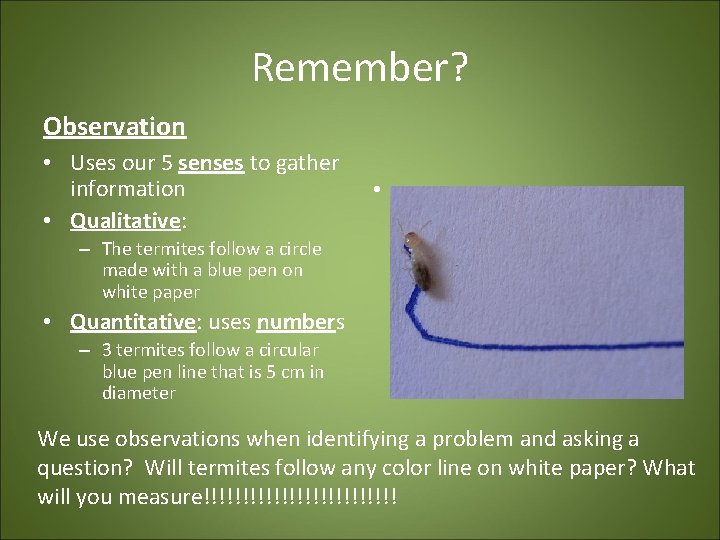 Remember?

Observation

• Uses our 5 senses to gather information
• Qualitative:
– The termites follow a circle made with a blue pen on white paper
• Quantitative: uses numbers
– 3 termites follow a circular blue pen line that is 5 cm in diameter

•

We use observations when identifying a problem and asking a question? Will termites follow any color line on white paper? What will you measure!!!!!!!!!!!!!!!!!!!!!!!!!